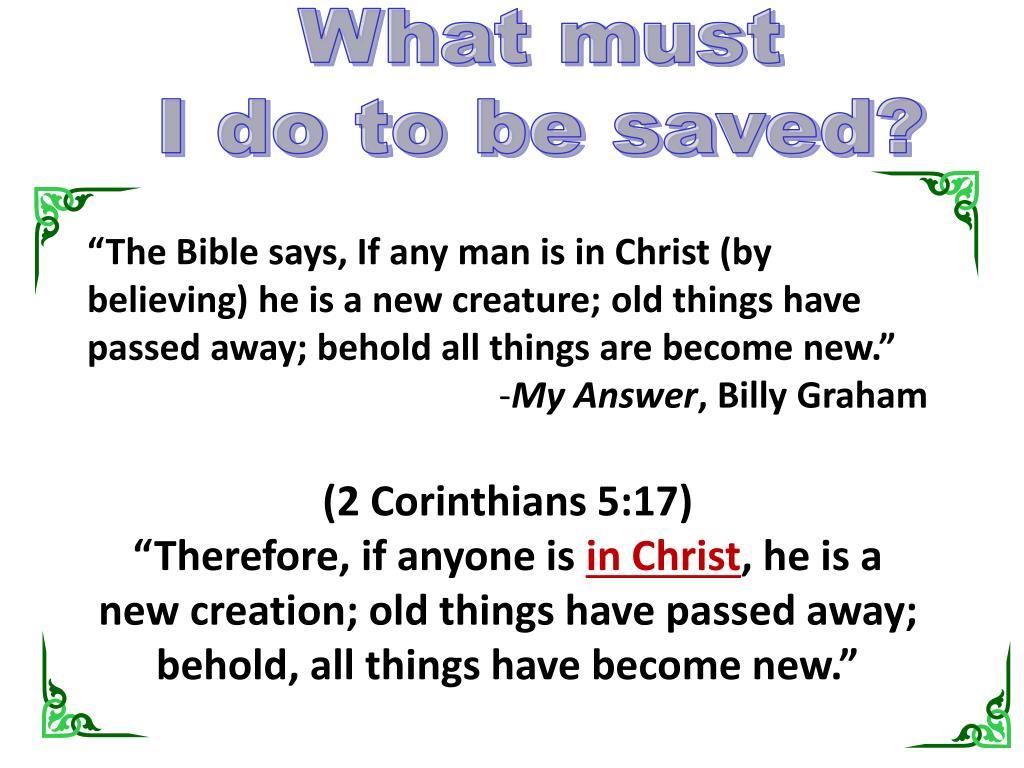 What must I do to be saved?

“The Bible says, If any man is in Christ (by believing) he is a new creature; old things have passed away; behold all things are become new.”
-My Answer, Billy Graham

(2 Corinthians 5:17)
“Therefore, if anyone is in Christ, he is a new creation; old things have passed away; behold, all things have become new.”